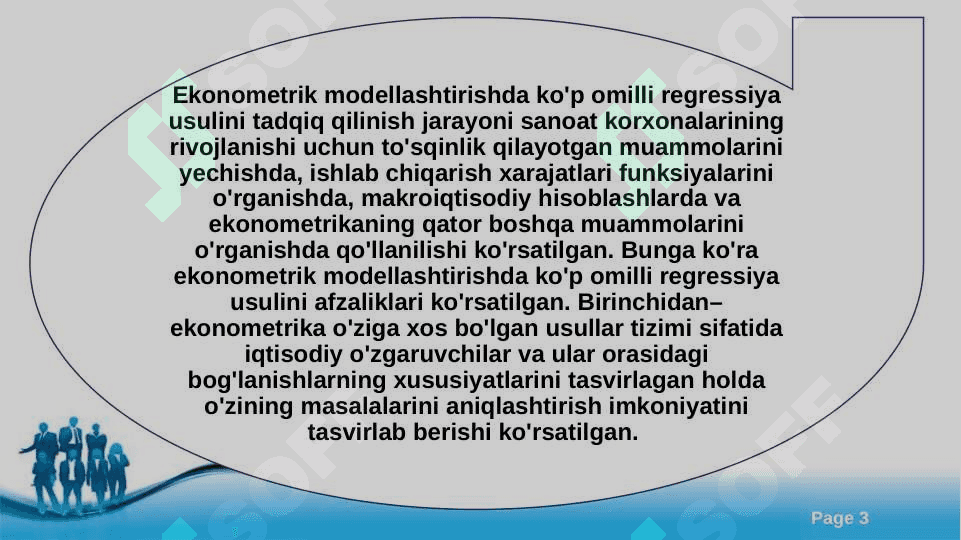 Ekonometrik modellashtirishda ko'p omilli regressiya usulini tadqiq qilinish jarayoni sanoat korxonalarining rivojlanishi uchun to'sqinlik qilayotgan muammolarini yechishda, ishlab chiqarish xarajatlari funksiyalarini o'rganishda, makroiqtisodiy hisoblashlarda va ekonometrikaning qator boshqa muammolarini o'rganishda qo'llanilishi ko'rsatilgan. Bunga ko'ra ekonometrik modellashtirishda ko'p omilli regressiya usulini afzaliklari ko'rsatilgan. Birinchidan– ekonometrika o'ziga xos bo'lgan usullar tizimi sifatida iqtisodiy o'zgaruvchilar va ular orasidagi bog'lanishlarning xususiyatlarini tasvirlagan holda o'zining masalalarini aniqlashtirish imkoniyatini tasvirlab berishi ko'rsatilgan.

Page 3